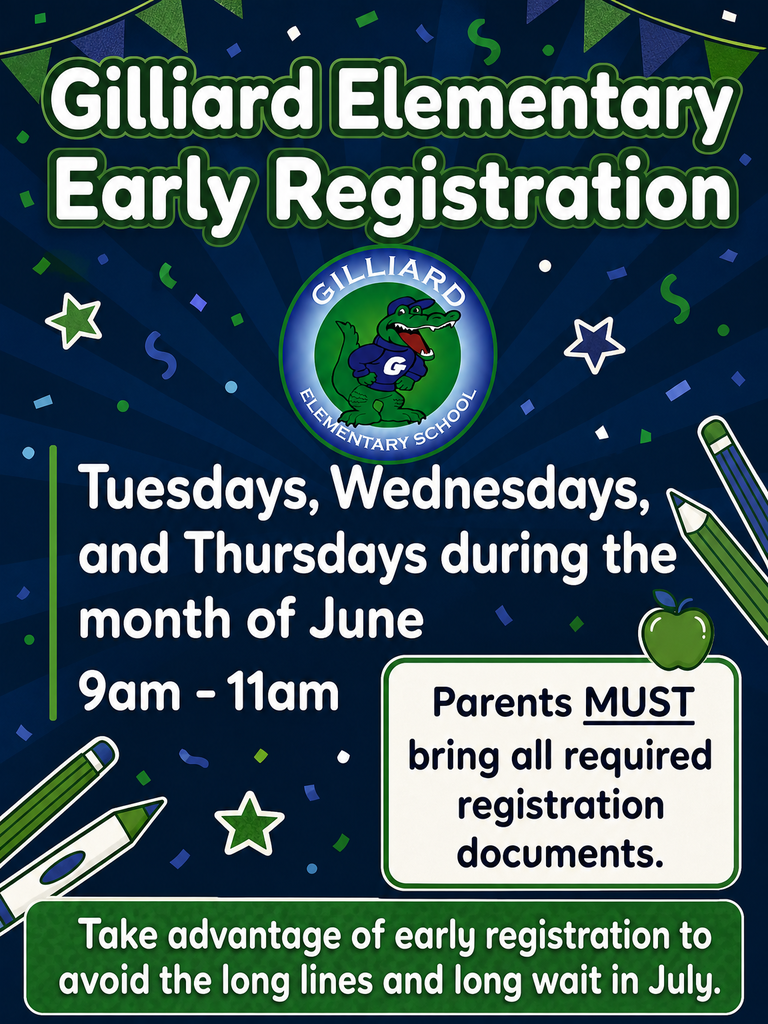 Gilliard Elementary Early Registration

GILLIARD
G
ELEMENTARY SCHOOL

Tuesdays, Wednesdays, and Thursdays during the month of June

9am - 11am

Parents MUST bring all required registration documents.

Take advantage of early registration to avoid the long lines and long wait in July.